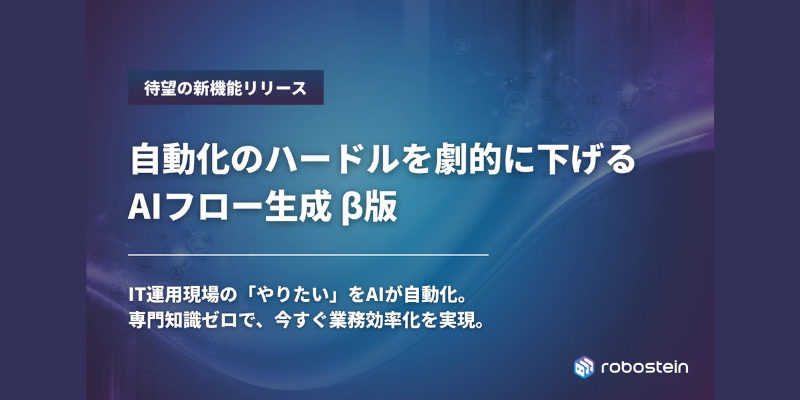 待望の新機能リリース

自動化のハードルを劇的に下げる AIフロー生成 β版

IT運用現場の「やりたい」をAIが自動化。
専門知識ゼロで、今すぐ業務効率化を実現。

robostein